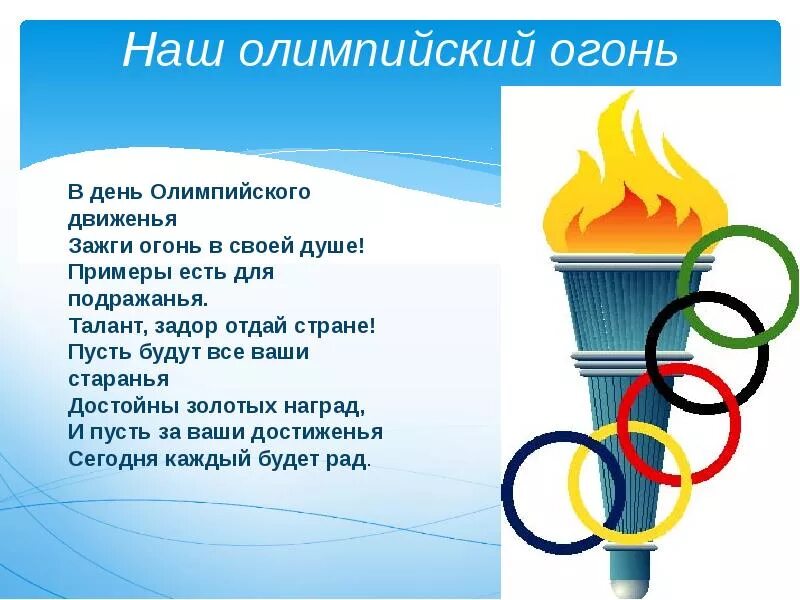 Наш олимпийский огонь

В день Олимпийского движенья
Зажги огонь в своей душе!
Примеры есть для подражанья.
Талант, задор отдай стране!
Пусть будут все ваши старанья
Достойны золотых наград,
И пусть за ваши достиженья
Сегодня каждый будет рад.